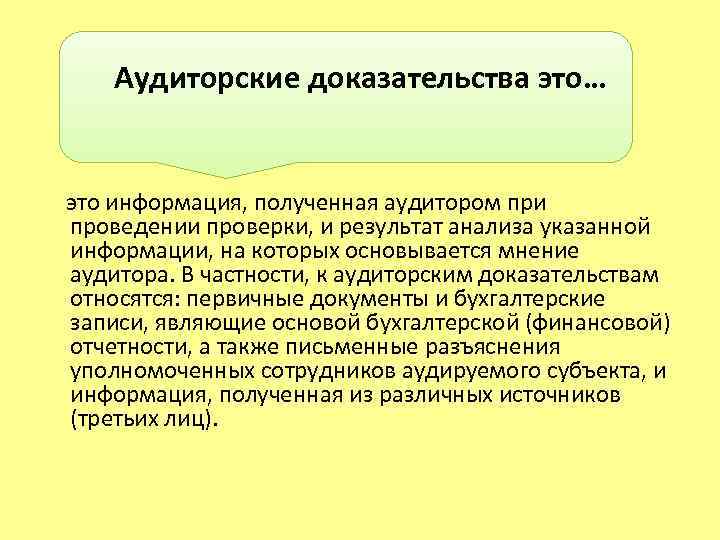 Аудиторские доказательства это…

это информация, полученная аудитором при проведении проверки, и результат анализа указанной информации, на которых основывается мнение аудитора. В частности, к аудиторским доказательствам относятся: первичные документы и бухгалтерские записи, являющие основой бухгалтерской (финансовой) отчетности, а также письменные разъяснения уполномоченных сотрудников аудируемого субъекта, и информация, полученная из различных источников (третьих лиц).